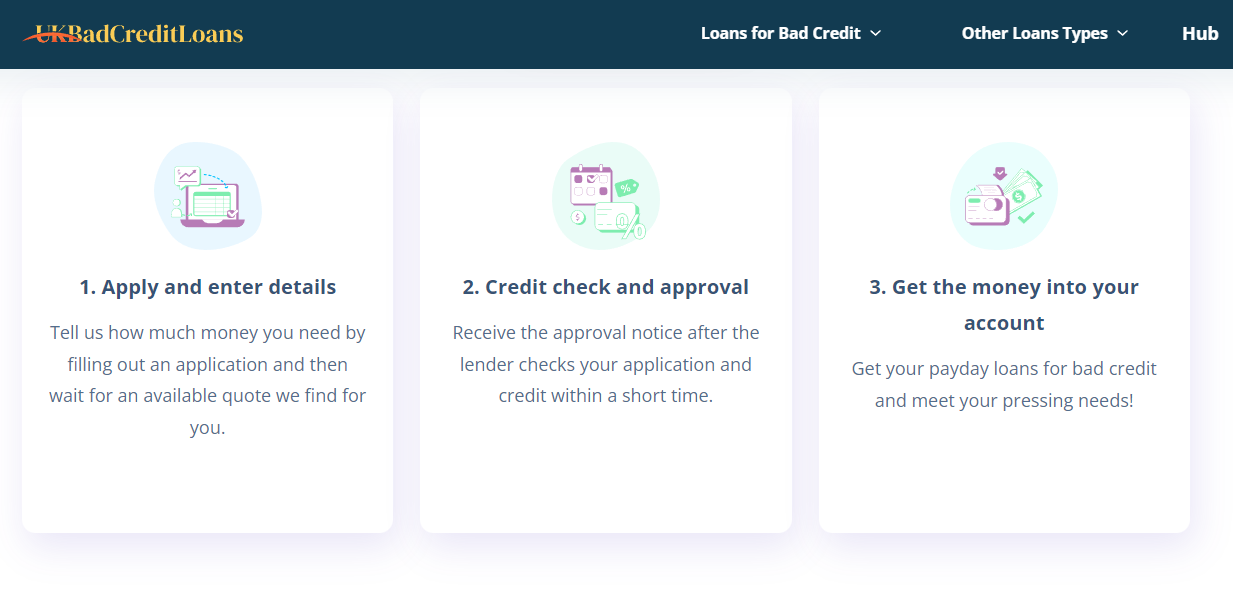 UKBadCreditLoans

Loans for Bad Credit

Other Loans Types

Hub

1. Apply and enter details

Tell us how much money you need by filling out an application and then wait for an available quote we find for you.

2. Credit check and approval

Receive the approval notice after the lender checks your application and credit within a short time.

3. Get the money into your account

Get your payday loans for bad credit and meet your pressing needs!